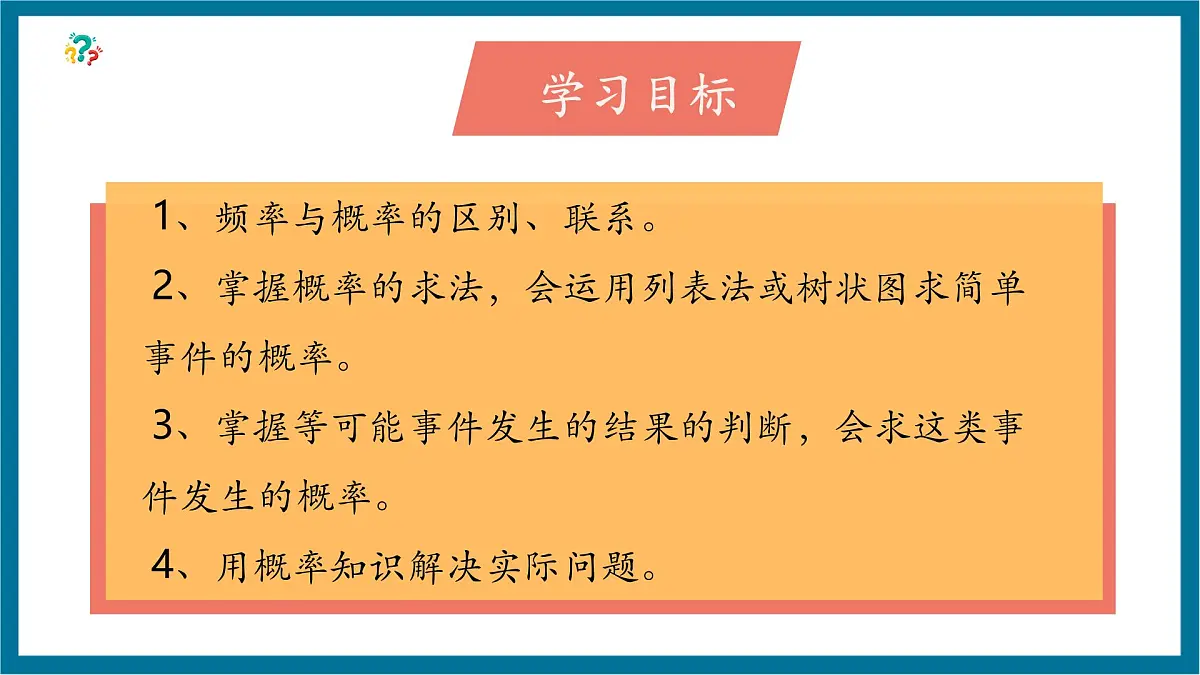 学习目标

1、频率与概率的区别、联系。

2、掌握概率的求法，会运用列表法或树状图求简单事件的概率。

3、掌握等可能事件发生的结果的判断，会求这类事件发生的概率。

4、用概率知识解决实际问题。